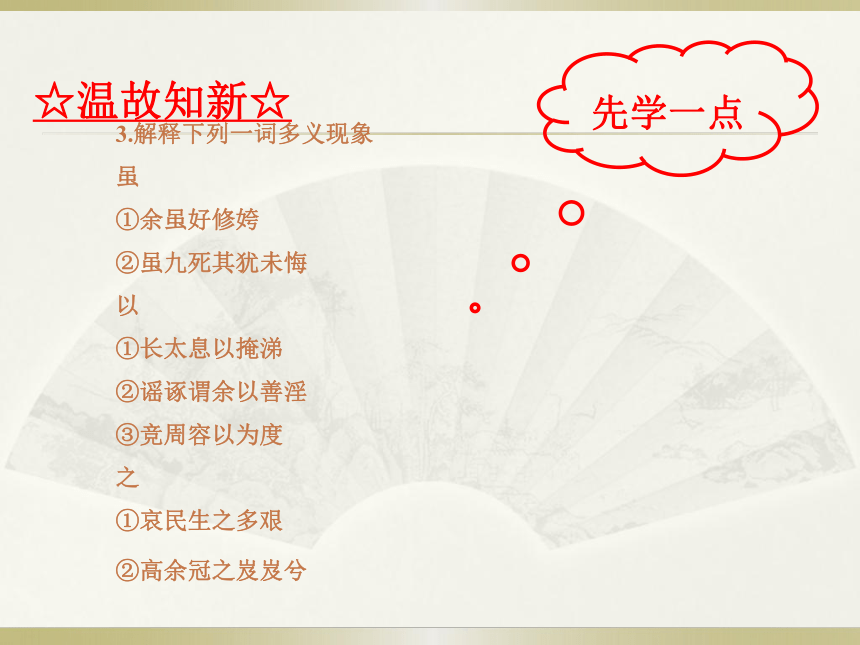 ☆温故知新☆

先学一点

3.解释下列一词多义现象

虽

①余虽好修姱

②虽九死其犹未悔

以

①长太息以掩涕

②谣诼谓余以善淫

③竞周容以为度

之

①哀民生之多艰

②高余冠之岌岌兮